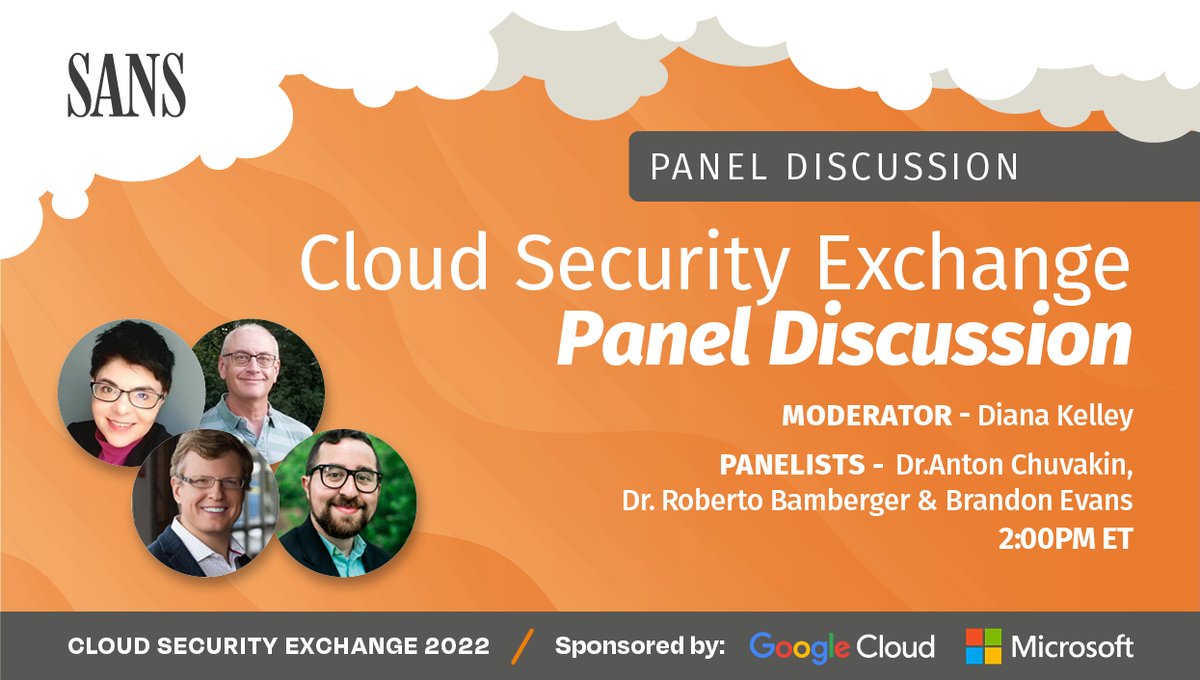 SANS

PANEL DISCUSSION

Cloud Security Exchange
Panel Discussion

MODERATOR - Diana Kelley

PANELISTS - Dr.Anton Chuvakin, Dr. Roberto Bamberger & Brandon Evans
2:00PM ET

CLOUD SECURITY EXCHANGE 2022 / Sponsored by: Google Cloud Microsoft